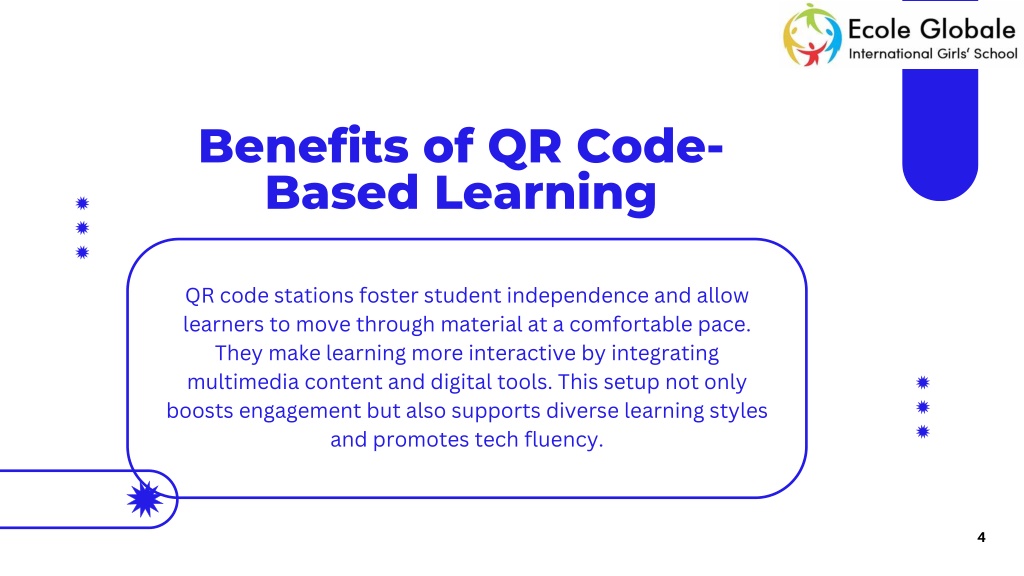 Ecole Globale
International Girls' School

Benefits of QR Code-Based Learning

QR code stations foster student independence and allow learners to move through material at a comfortable pace. They make learning more interactive by integrating multimedia content and digital tools. This setup not only boosts engagement but also supports diverse learning styles and promotes tech fluency.

4